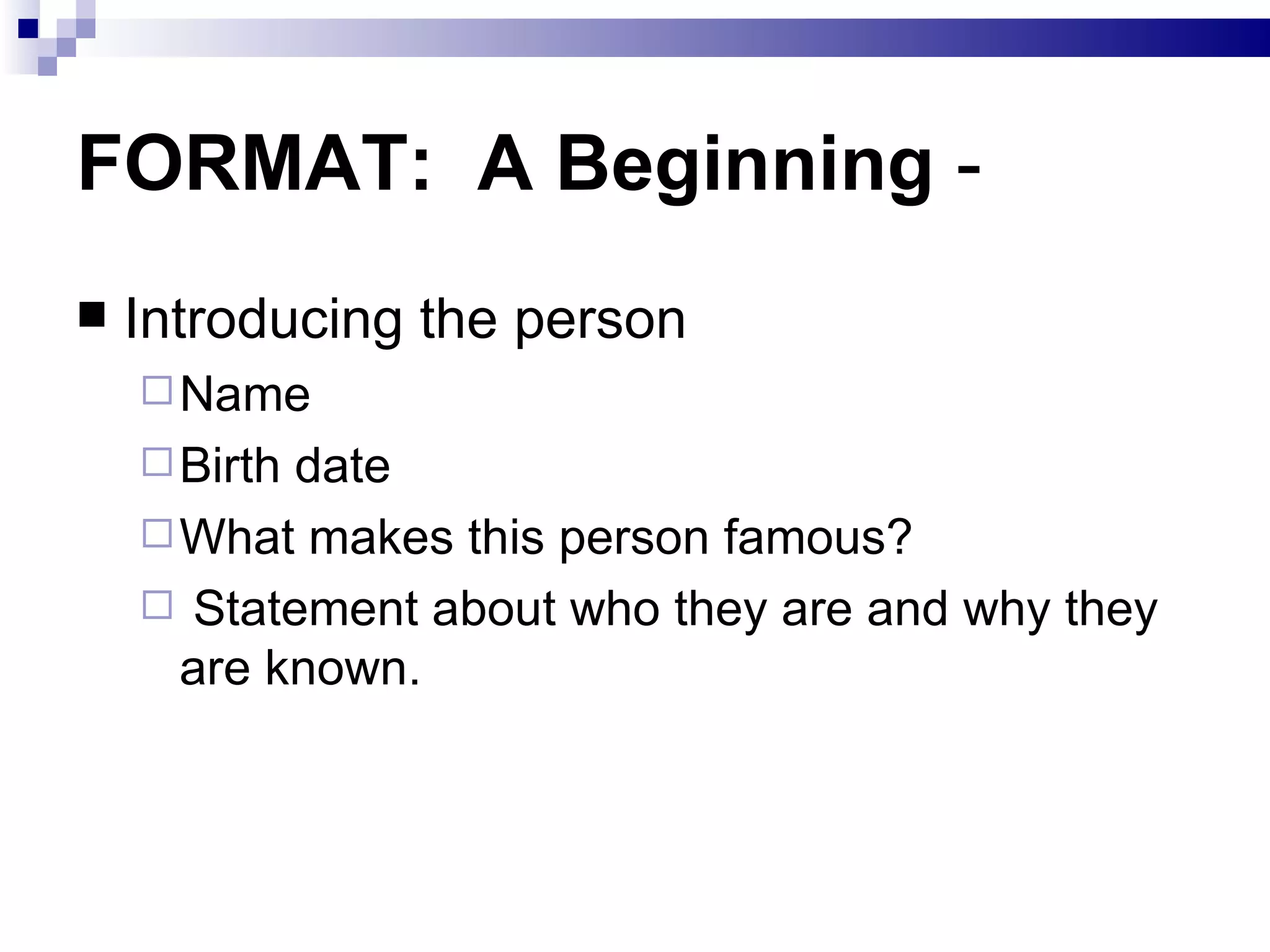 FORMAT: A Beginning -

■ Introducing the person

□ Name

□ Birth date

□ What makes this person famous?

□ Statement about who they are and why they are known.